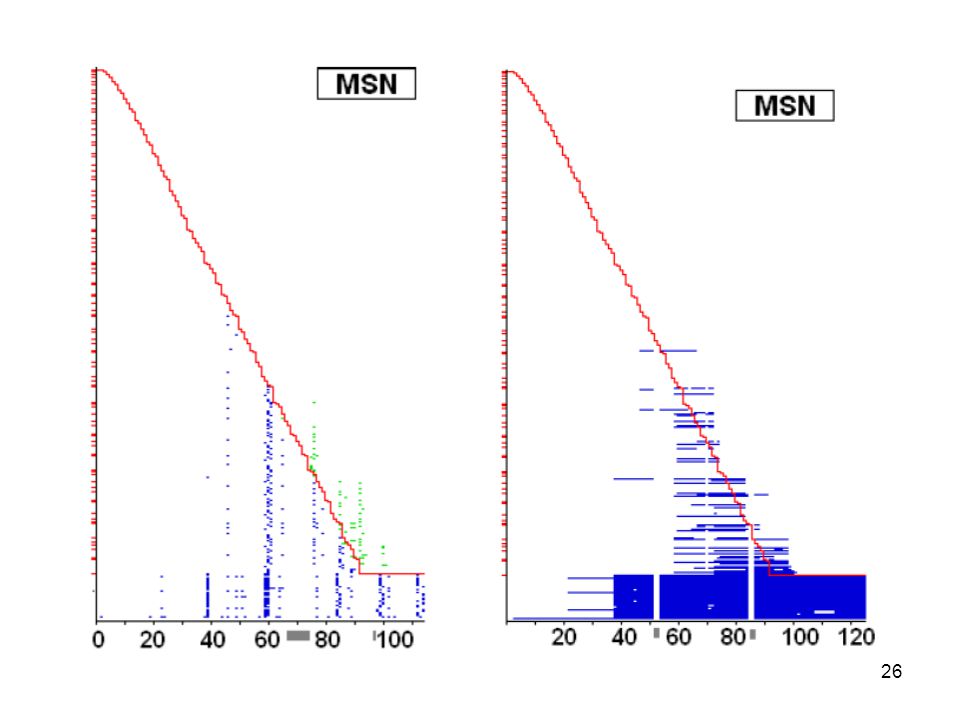 MSN

0 20 40 60 80 100

MSN

20 40 60 80 100 120

26